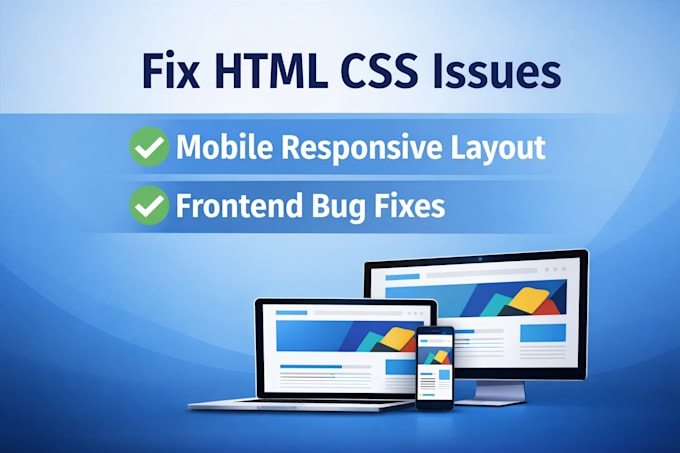 Fix HTML CSS Issues

Mobile Responsive Layout

Frontend Bug Fixes